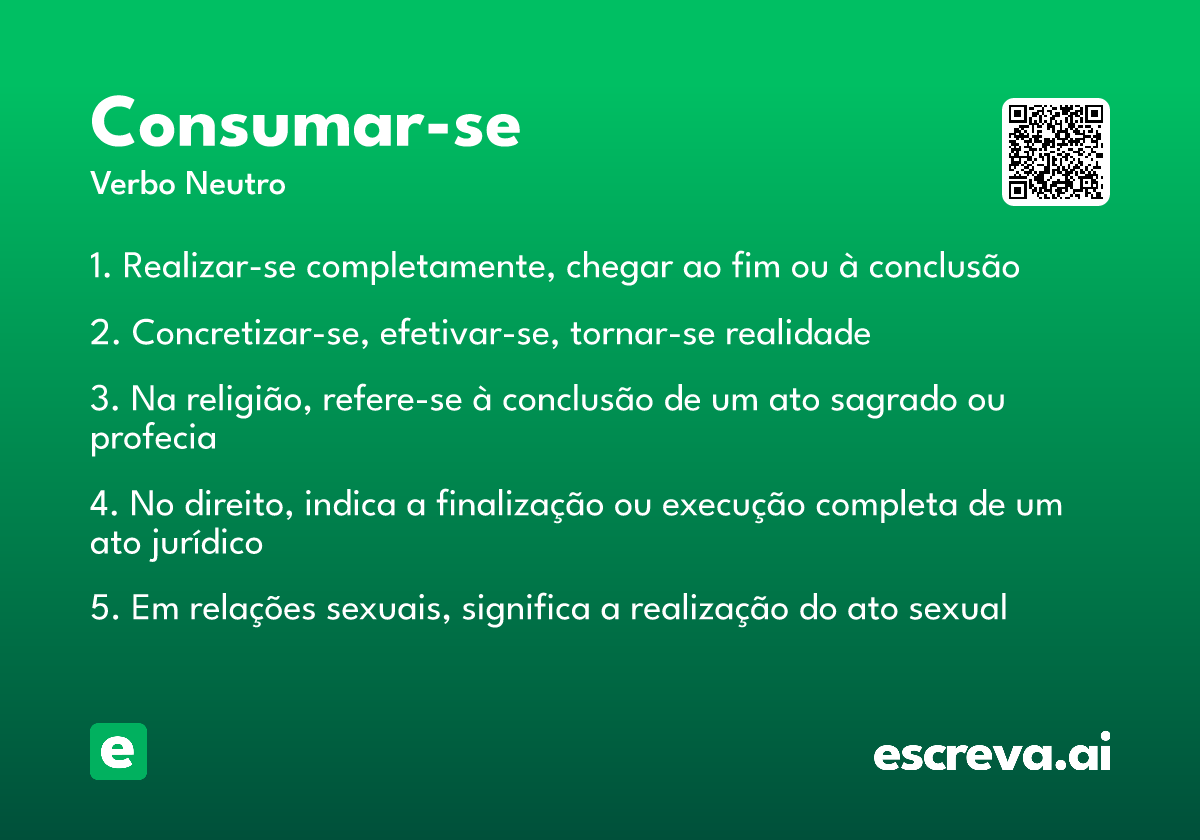 Consumar-se
Verbo Neutro

1. Realizar-se completamente, chegar ao fim ou à conclusão

2. Concretizar-se, efetivar-se, tornar-se realidade

3. Na religião, refere-se à conclusão de um ato sagrado ou profecia

4. No direito, indica a finalização ou execução completa de um ato jurídico

5. Em relações sexuais, significa a realização do ato sexual

e

escreva.ai